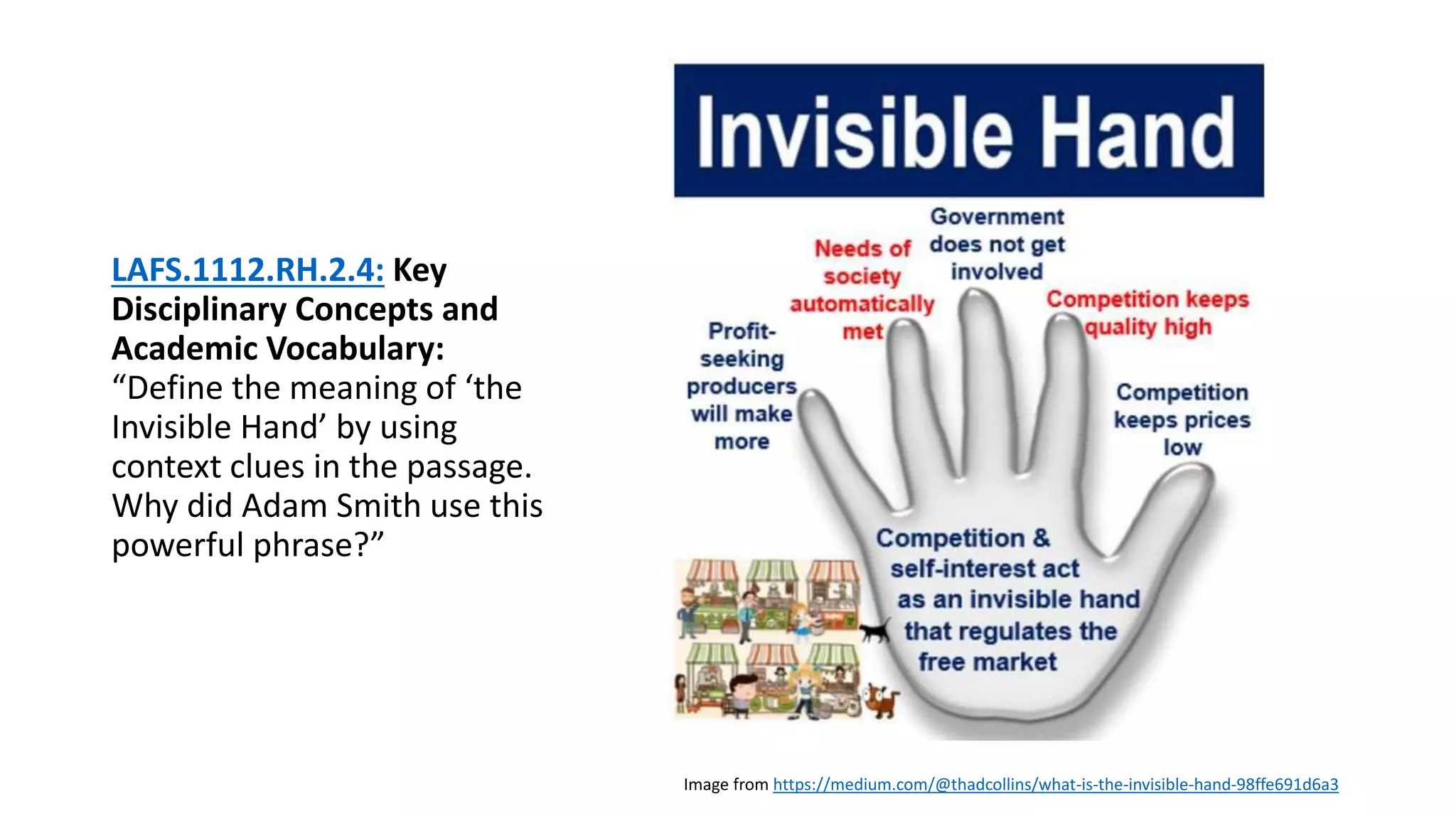 LAFS.1112.RH.2.4: Key Disciplinary Concepts and Academic Vocabulary:
“Define the meaning of ‘the Invisible Hand’ by using context clues in the passage. Why did Adam Smith use this powerful phrase?”

Invisible Hand

Profit-seeking producers will make more

Needs of society automatically met

Government does not get involved

Competition keeps quality high

Competition keeps prices low

Competition & self-interest act as an invisible hand that regulates the free market

Image from https://medium.com/@thadcollins/what-is-the-invisible-hand-98ffe691d6a3